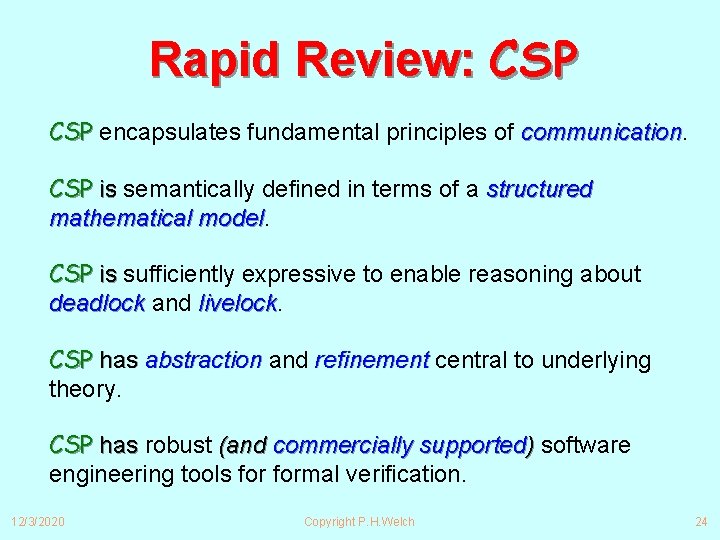 Rapid Review: CSP

CSP encapsulates fundamental principles of communication.

CSP is semantically defined in terms of a structured mathematical model.

CSP is sufficiently expressive to enable reasoning about deadlock and livelock.

CSP has abstraction and refinement central to underlying theory.

CSP has robust (and commercially supported) software engineering tools for formal verification.

12/3/2020

Copyright P.H.Welch

24